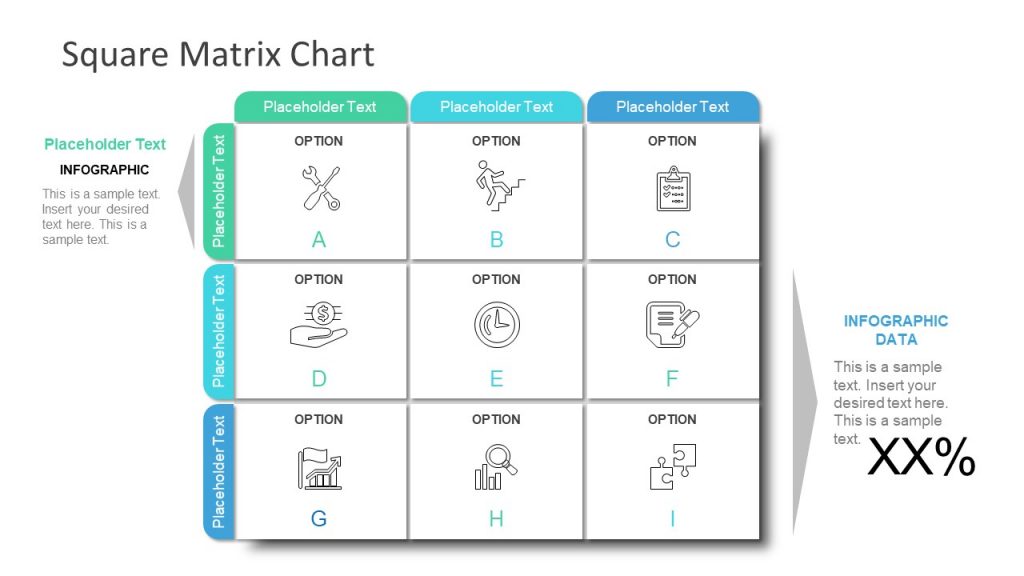 Square Matrix Chart

Placeholder Text
INFOGRAPHIC
This is a sample text. Insert your desired text here. This is a sample text.

| | Placeholder Text | Placeholder Text | Placeholder Text |
|---|---|---|---|
| Placeholder Text | OPTION A | OPTION B | OPTION C |
| Placeholder Text | OPTION D | OPTION E | OPTION F |
| Placeholder Text | OPTION G | OPTION H | OPTION I |

INFOGRAPHIC DATA
This is a sample text. Insert your desired text here. This is a sample text.
XX%